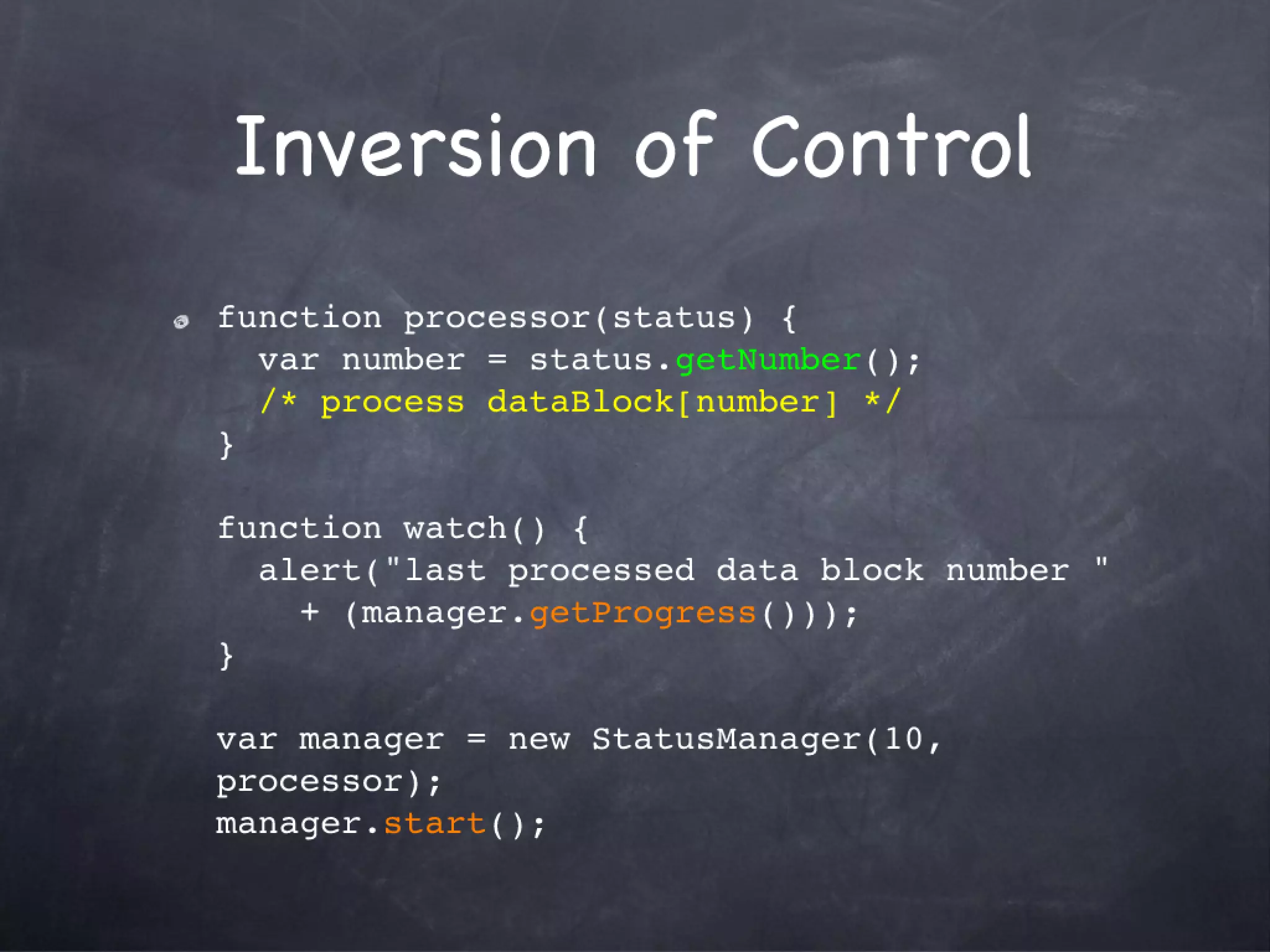 Inversion of Control

function processor(status) {
  var number = status.getNumber();
  /* process dataBlock[number] */
}

function watch() {
  alert("last processed data block number "
    + (manager.getProgress()));
}

var manager = new StatusManager(10, processor);
manager.start();